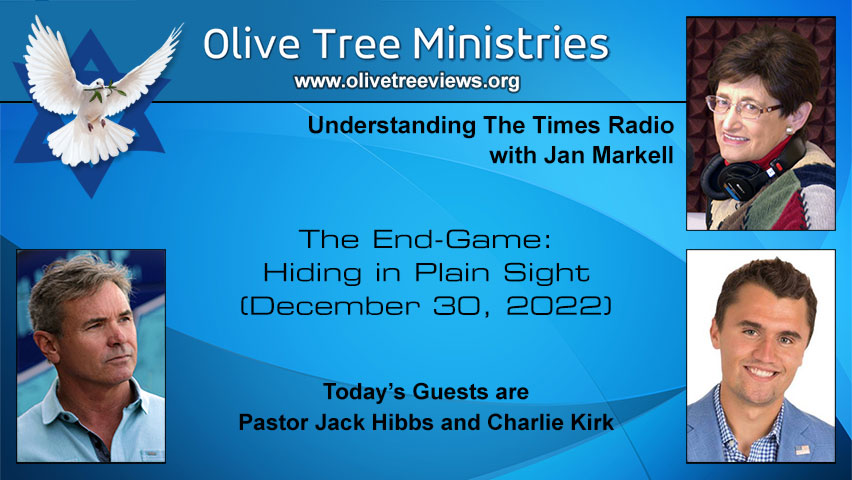 Olive Tree Ministries
www.olivetreeviews.org

Understanding The Times Radio
with Jan Markell

The End-Game:
Hiding in Plain Sight
(December 30, 2022)

Today's Guests are
Pastor Jack Hibbs and Charlie Kirk